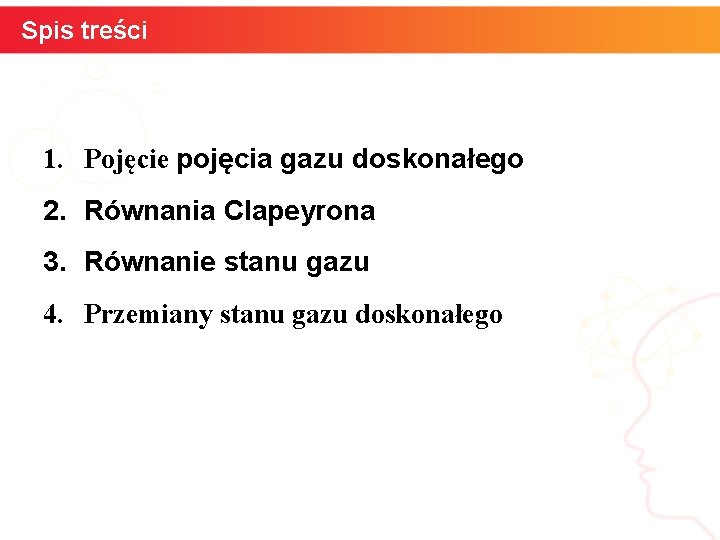 Spis treści

1. Pojęcie pojęcia gazu doskonałego

2. Równania Clapeyrona

3. Równanie stanu gazu

4. Przemiany stanu gazu doskonałego